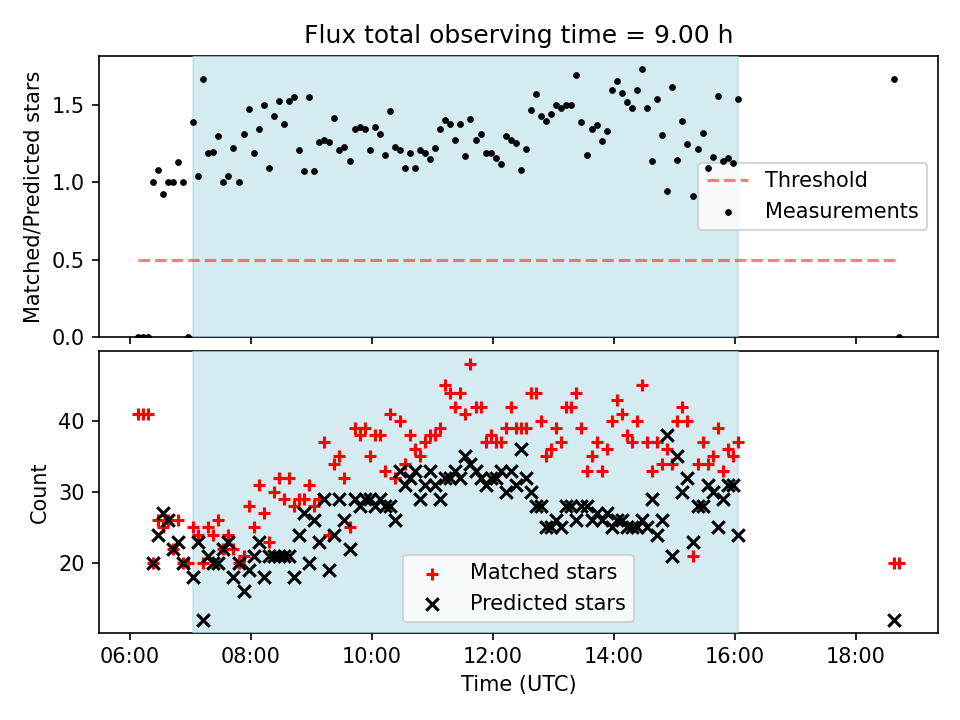 Flux total observing time = 9.00 h

Matched/Predicted stars

1.5
1.0
0.5
0.0

Threshold
Measurements

Count

40
30
20

Matched stars
Predicted stars

06:00
08:00
10:00
12:00
14:00
16:00
18:00

Time (UTC)